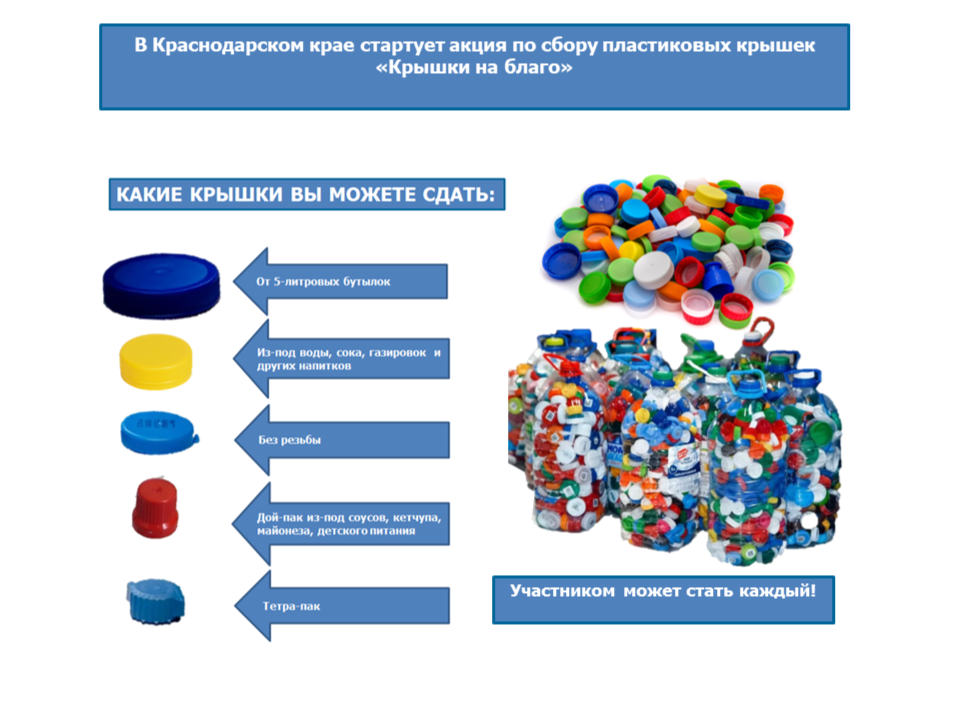 В Краснодарском крае стартует акция по сбору пластиковых крышек «Крышки на благо»

КАКИЕ КРЫШКИ ВЫ МОЖЕТЕ СДАТЬ:

От 5-литровых бутылок

Из-под воды, сока, газировок и других напитков

Без резьбы

Дой-пак из-под соусов, кетчупа, майонеза, детского питания

Тетра-пак

Участником может стать каждый!